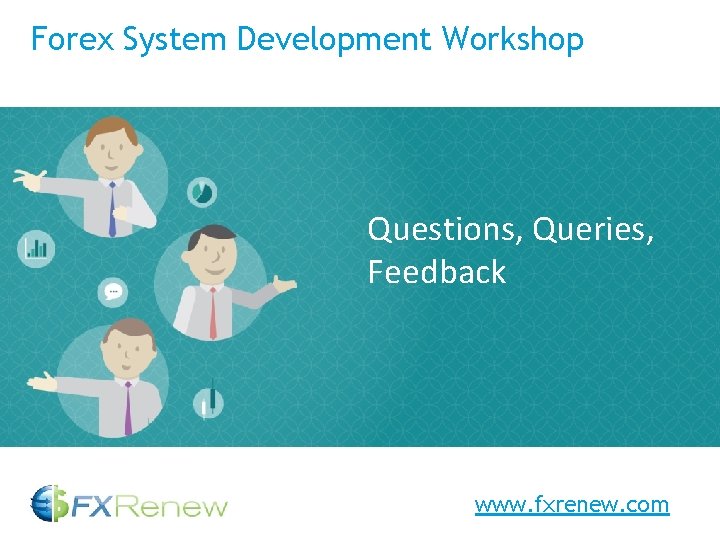 Forex System Development Workshop

Questions, Queries, Feedback

FXRenew

www.fxrenew.com